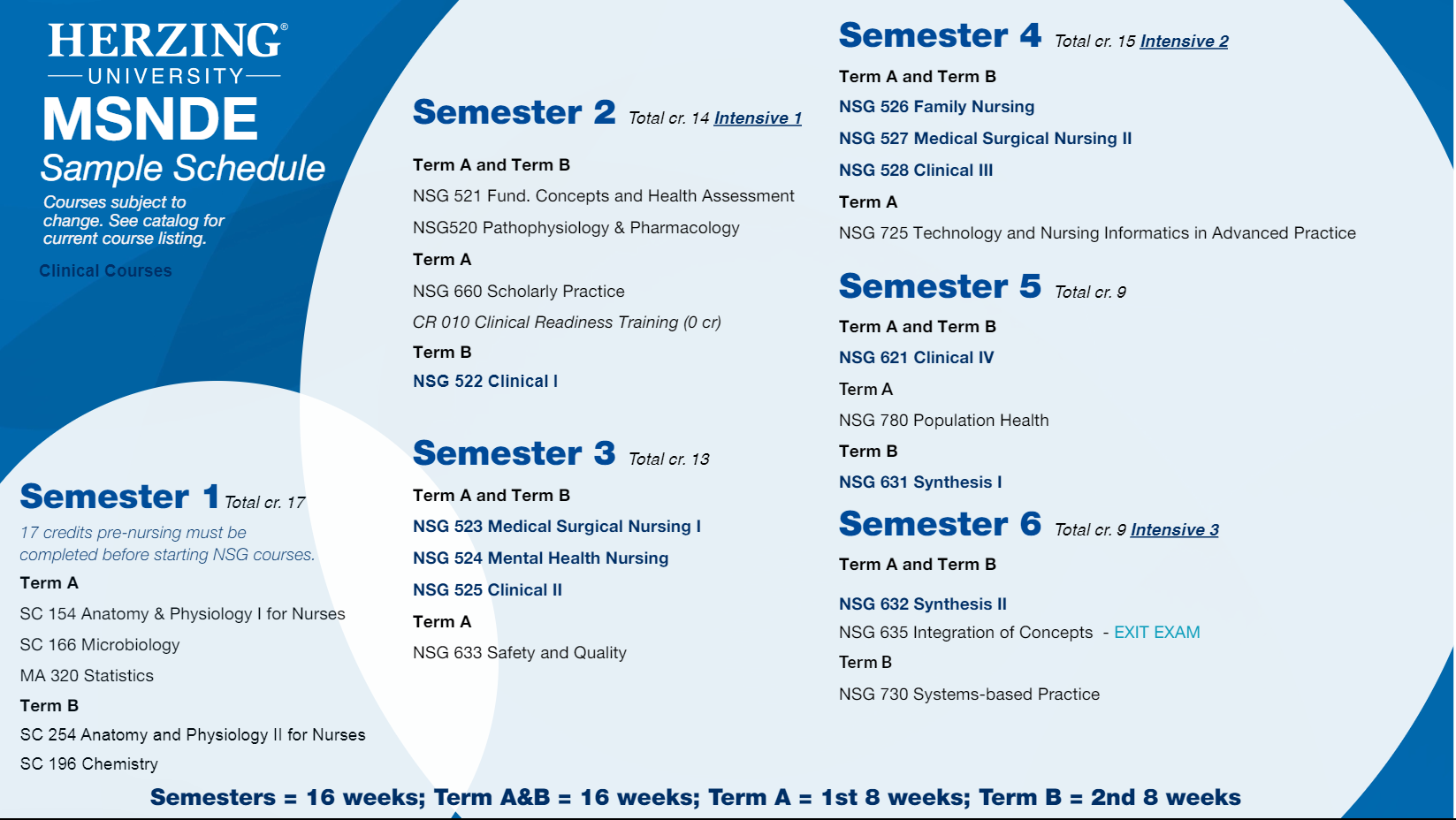 HERZING®
UNIVERSITY
MSNDE
Sample Schedule
Courses subject to change. See catalog for current course listing.
Clinical Courses

Semester 1 Total cr. 17
17 credits pre-nursing must be completed before starting NSG courses.
Term A
SC 154 Anatomy & Physiology I for Nurses
SC 166 Microbiology
MA 320 Statistics
Term B
SC 254 Anatomy and Physiology II for Nurses
SC 196 Chemistry

Semester 2 Total cr. 14 Intensive 1
Term A and Term B
NSG 521 Fund. Concepts and Health Assessment
NSG520 Pathophysiology & Pharmacology
Term A
NSG 660 Scholarly Practice
CR 010 Clinical Readiness Training (0 cr)
Term B
NSG 522 Clinical I

Semester 3 Total cr. 13
Term A and Term B
NSG 523 Medical Surgical Nursing I
NSG 524 Mental Health Nursing
NSG 525 Clinical II
Term A
NSG 633 Safety and Quality

Semester 4 Total cr. 15 Intensive 2
Term A and Term B
NSG 526 Family Nursing
NSG 527 Medical Surgical Nursing II
NSG 528 Clinical III
Term A
NSG 725 Technology and Nursing Informatics in Advanced Practice

Semester 5 Total cr. 9
Term A and Term B
NSG 621 Clinical IV
Term A
NSG 780 Population Health
Term B
NSG 631 Synthesis I

Semester 6 Total cr. 9 Intensive 3
Term A and Term B
NSG 632 Synthesis II
NSG 635 Integration of Concepts - EXIT EXAM
Term B
NSG 730 Systems-based Practice

Semesters = 16 weeks; Term A&B = 16 weeks; Term A = 1st 8 weeks; Term B = 2nd 8 weeks